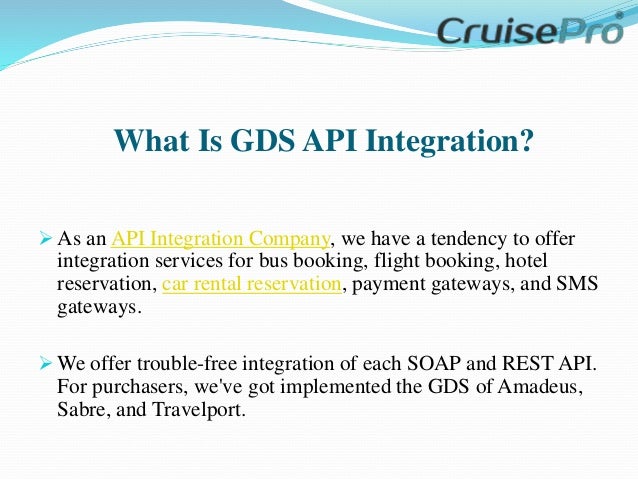 CruisePro®

What Is GDS API Integration?

➢ As an API Integration Company, we have a tendency to offer integration services for bus booking, flight booking, hotel reservation, car rental reservation, payment gateways, and SMS gateways.

➢ We offer trouble-free integration of each SOAP and REST API. For purchasers, we've got implemented the GDS of Amadeus, Sabre, and Travelport.